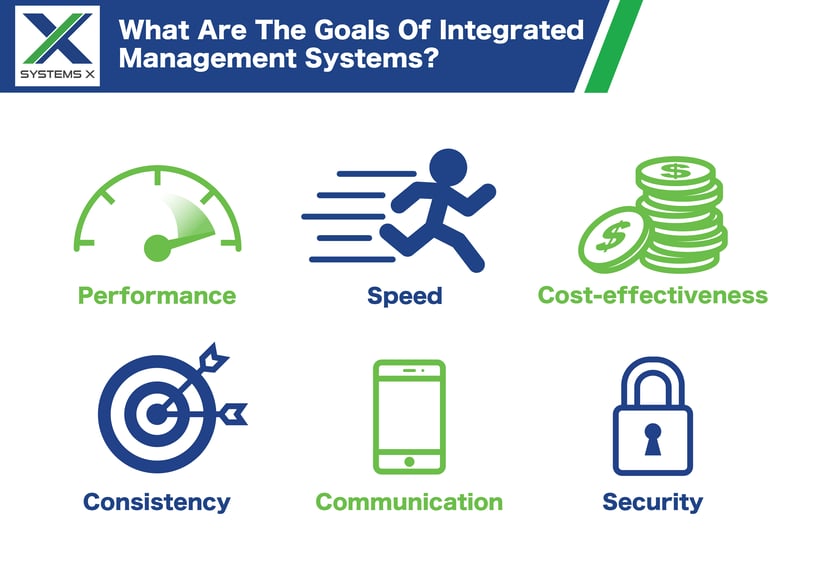 SYSTEMS X

What Are The Goals Of Integrated Management Systems?

$

$

Performance

Speed

Cost-effectiveness

Consistency

Communication

Security